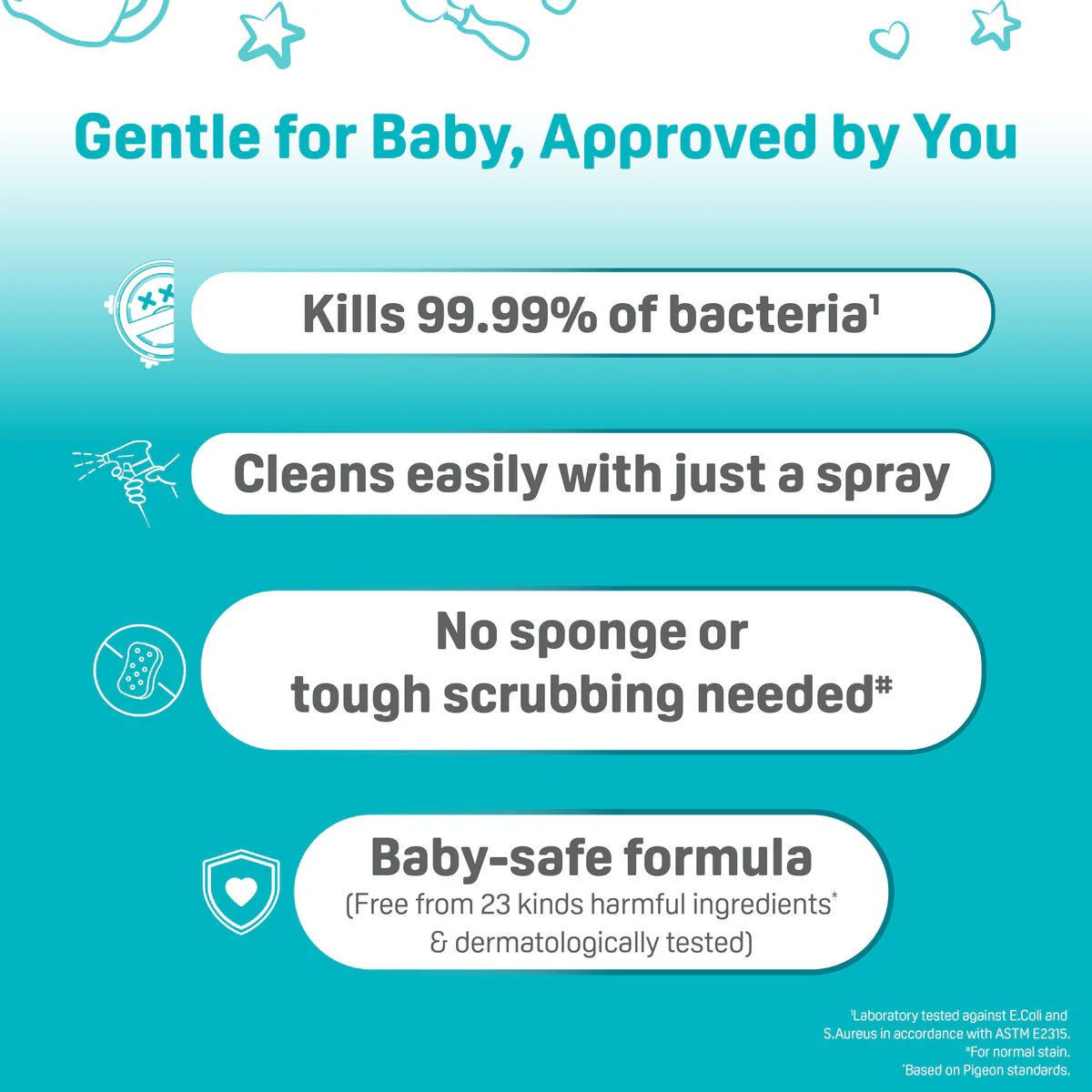 Gentle for Baby, Approved by You

Kills 99.99% of bacteria$^1$

Cleans easily with just a spray

No sponge or tough scrubbing needed$^\#$

Baby-safe formula
(Free from 23 kinds harmful ingredients$^*$ & dermatologically tested)

$^1$Laboratory tested against E.Coli and S.Aureus in accordance with ASTM E2315.
$^\#$For normal stain.
$^*$Based on Pigeon standards.